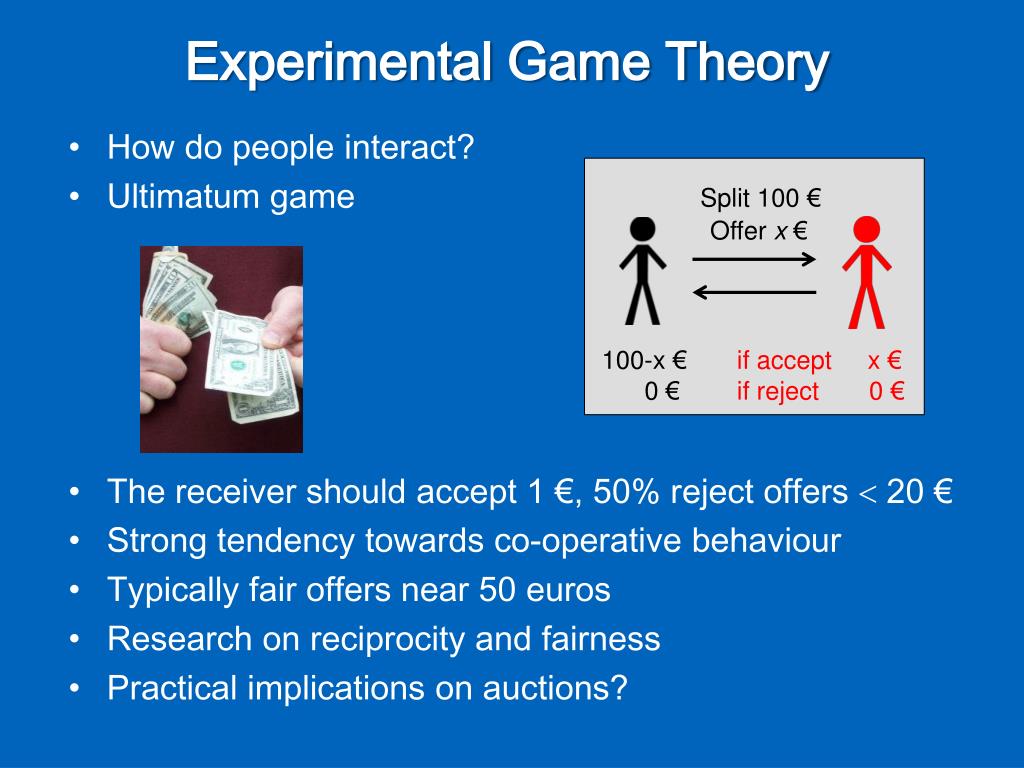 Experimental Game Theory

• How do people interact?
• Ultimatum game

Split 100 €
Offer $x$ €

100-x € if accept x €
0 € if reject 0 €

• The receiver should accept 1 €, 50% reject offers $<$ 20 €
• Strong tendency towards co-operative behaviour
• Typically fair offers near 50 euros
• Research on reciprocity and fairness
• Practical implications on auctions?